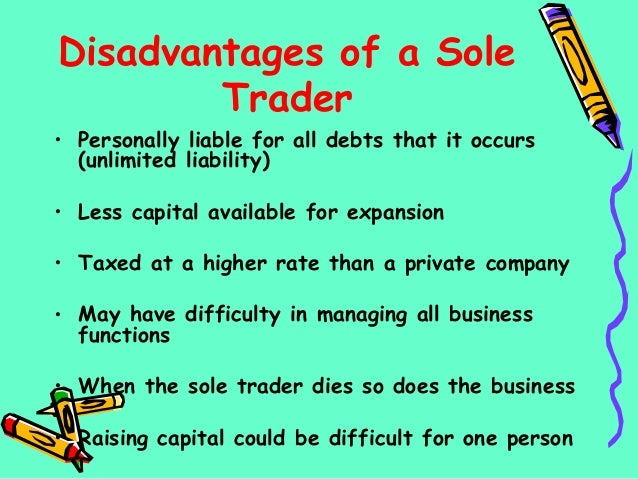 Disadvantages of a Sole Trader

• Personally liable for all debts that it occurs (unlimited liability)

• Less capital available for expansion

• Taxed at a higher rate than a private company

• May have difficulty in managing all business functions

• When the sole trader dies so does the business

• Raising capital could be difficult for one person